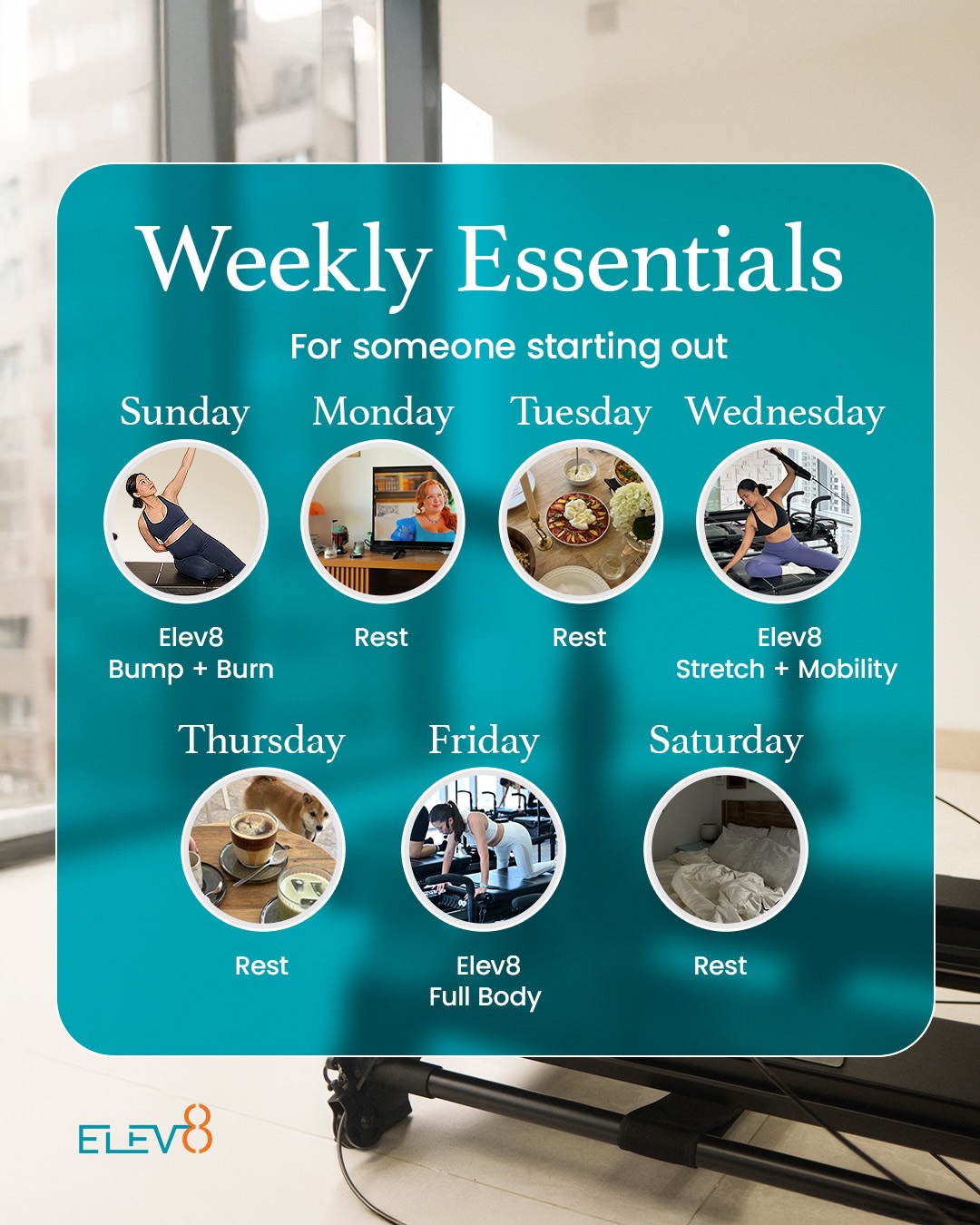 Weekly Essentials

For someone starting out

Sunday

Elev8
Bump + Burn

Monday

Rest

Tuesday

Rest

Wednesday

Elev8
Stretch + Mobility

Thursday

Rest

Friday

Elev8
Full Body

Saturday

Rest

ELEV8